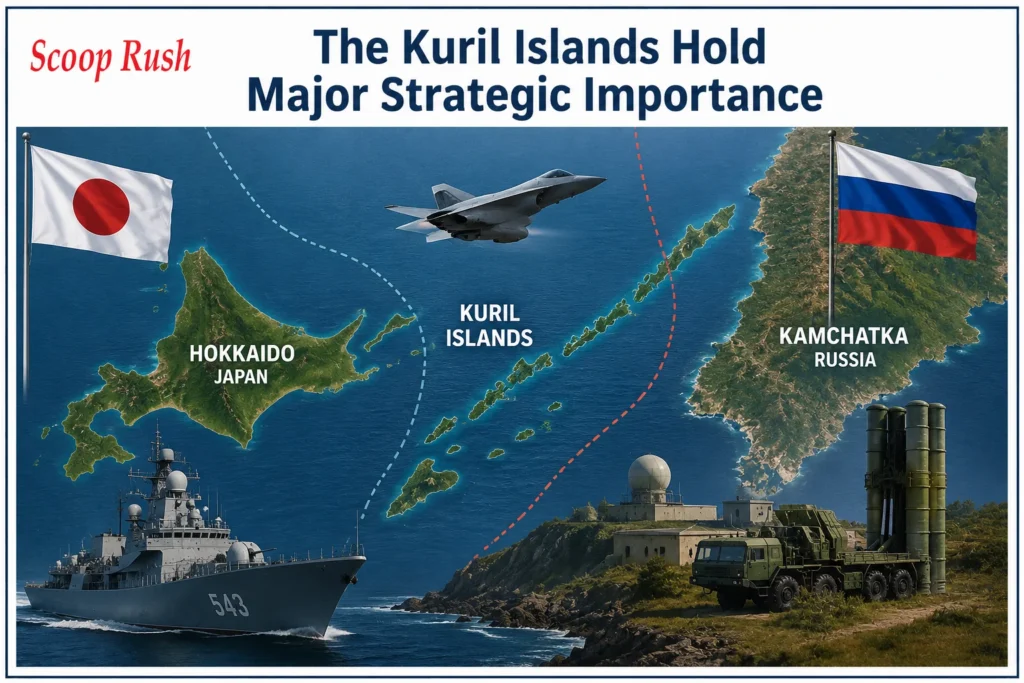 Scoop Rush

The Kuril Islands Hold Major Strategic Importance

HOKKAIDO
JAPAN

KURIL ISLANDS

KAMCHATKA
RUSSIA

543